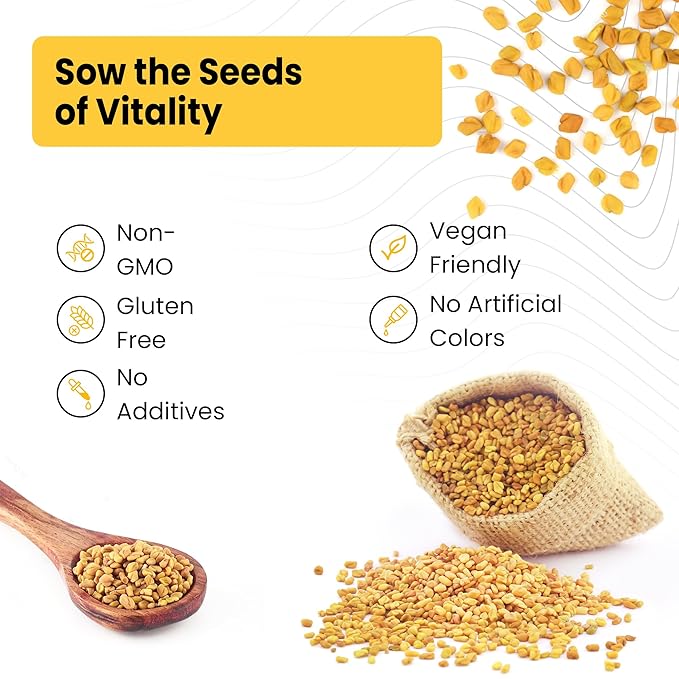 Sow the Seeds of Vitality

Non-GMO

Gluten Free

No Additives

Vegan Friendly

No Artificial Colors